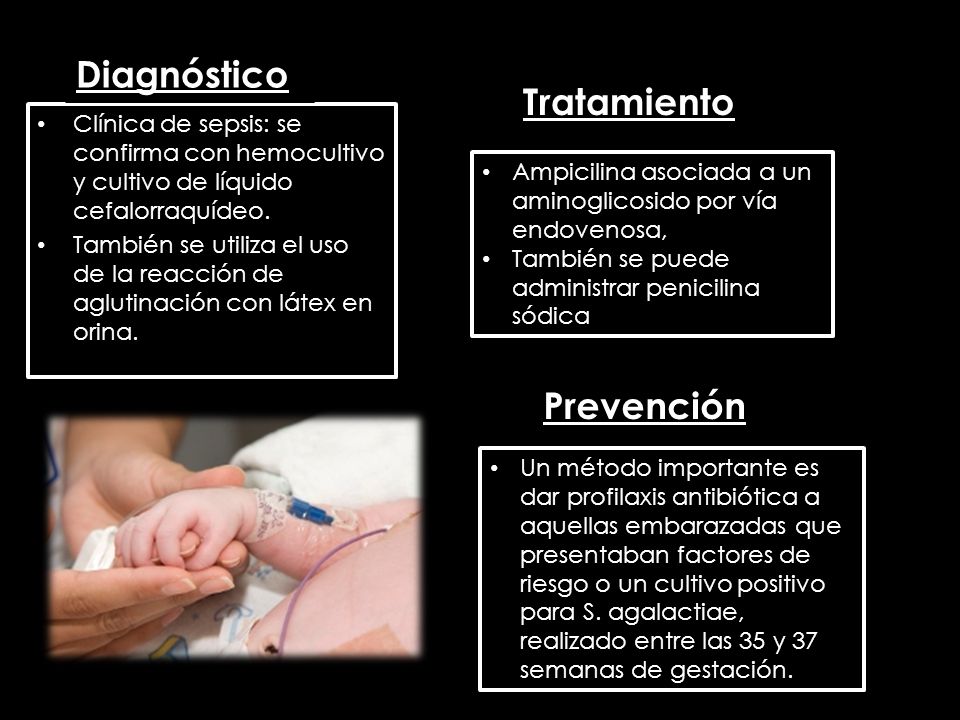 Diagnóstico

• Clínica de sepsis: se confirma con hemocultivo y cultivo de líquido cefalorraquídeo.
• También se utiliza el uso de la reacción de aglutinación con látex en orina.

Tratamiento

• Ampicilina asociada a un aminoglicosido por vía endovenosa,
• También se puede administrar penicilina sódica

Prevención

• Un método importante es dar profilaxis antibiótica a aquellas embarazadas que presentaban factores de riesgo o un cultivo positivo para S. agalactiae, realizado entre las 35 y 37 semanas de gestación.